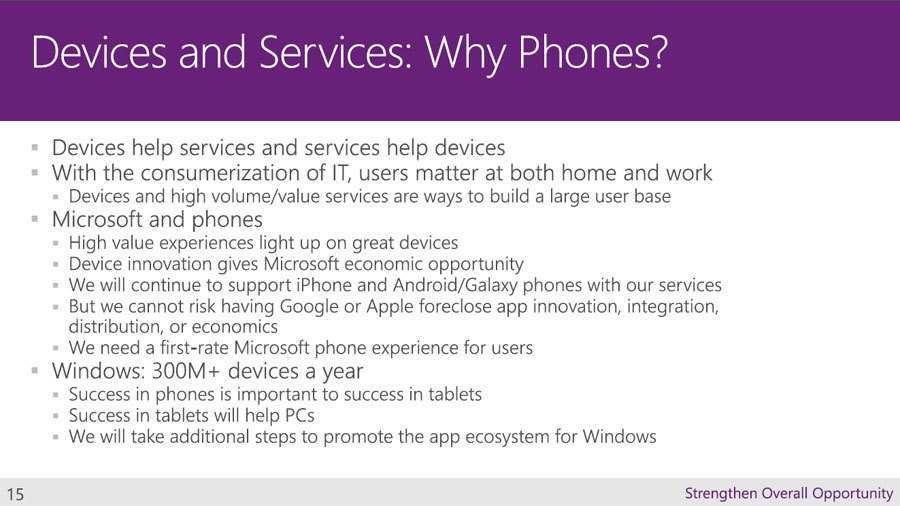 Devices and Services: Why Phones?

- Devices help services and services help devices
- With the consumerization of IT, users matter at both home and work
  - Devices and high volume/value services are ways to build a large user base
- Microsoft and phones
  - High value experiences light up on great devices
  - Device innovation gives Microsoft economic opportunity
  - We will continue to support iPhone and Android/Galaxy phones with our services
  - But we cannot risk having Google or Apple foreclose app innovation, integration, distribution, or economics
  - We need a first-rate Microsoft phone experience for users
- Windows: 300M+ devices a year
  - Success in phones is important to success in tablets
  - Success in tablets will help PCs
  - We will take additional steps to promote the app ecosystem for Windows

15

Strengthen Overall Opportunity